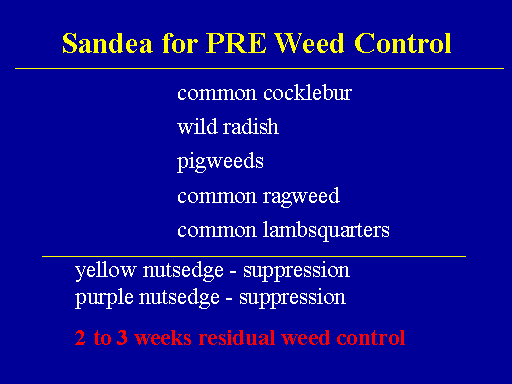 Sandea for PRE Weed Control

common cocklebur

wild radish

pigweeds

common ragweed

common lambsquarters

yellow nutsedge - suppression
purple nutsedge - suppression

2 to 3 weeks residual weed control